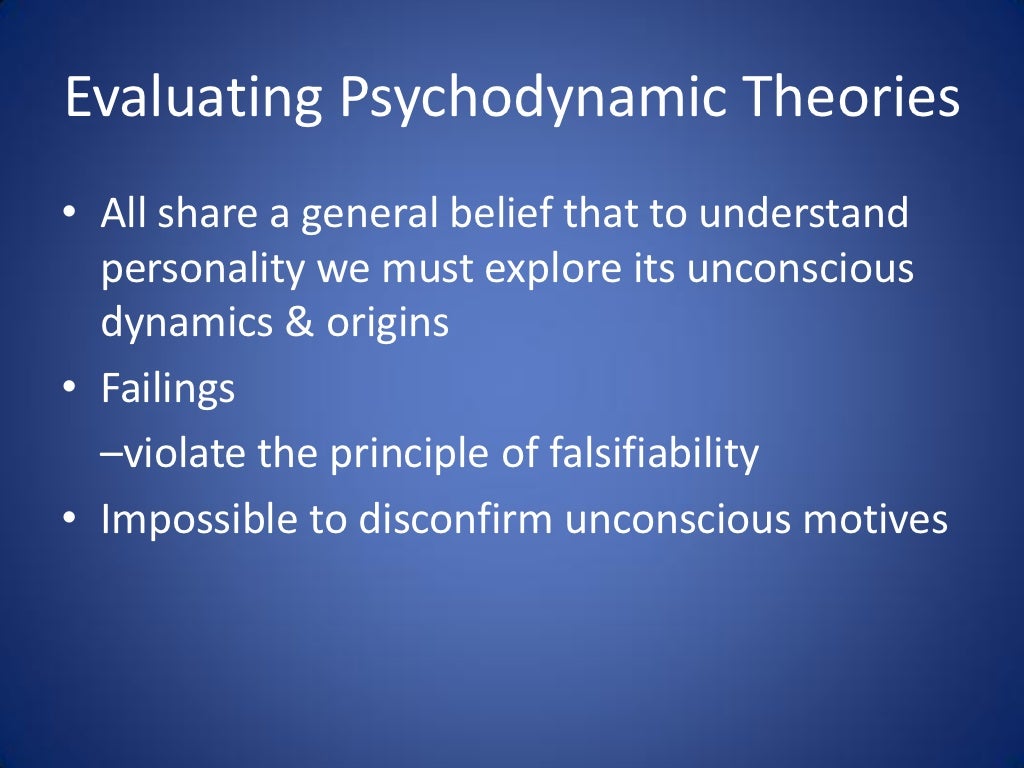 Evaluating Psychodynamic Theories

• All share a general belief that to understand personality we must explore its unconscious dynamics & origins
• Failings
–violate the principle of falsifiability
• Impossible to disconfirm unconscious motives